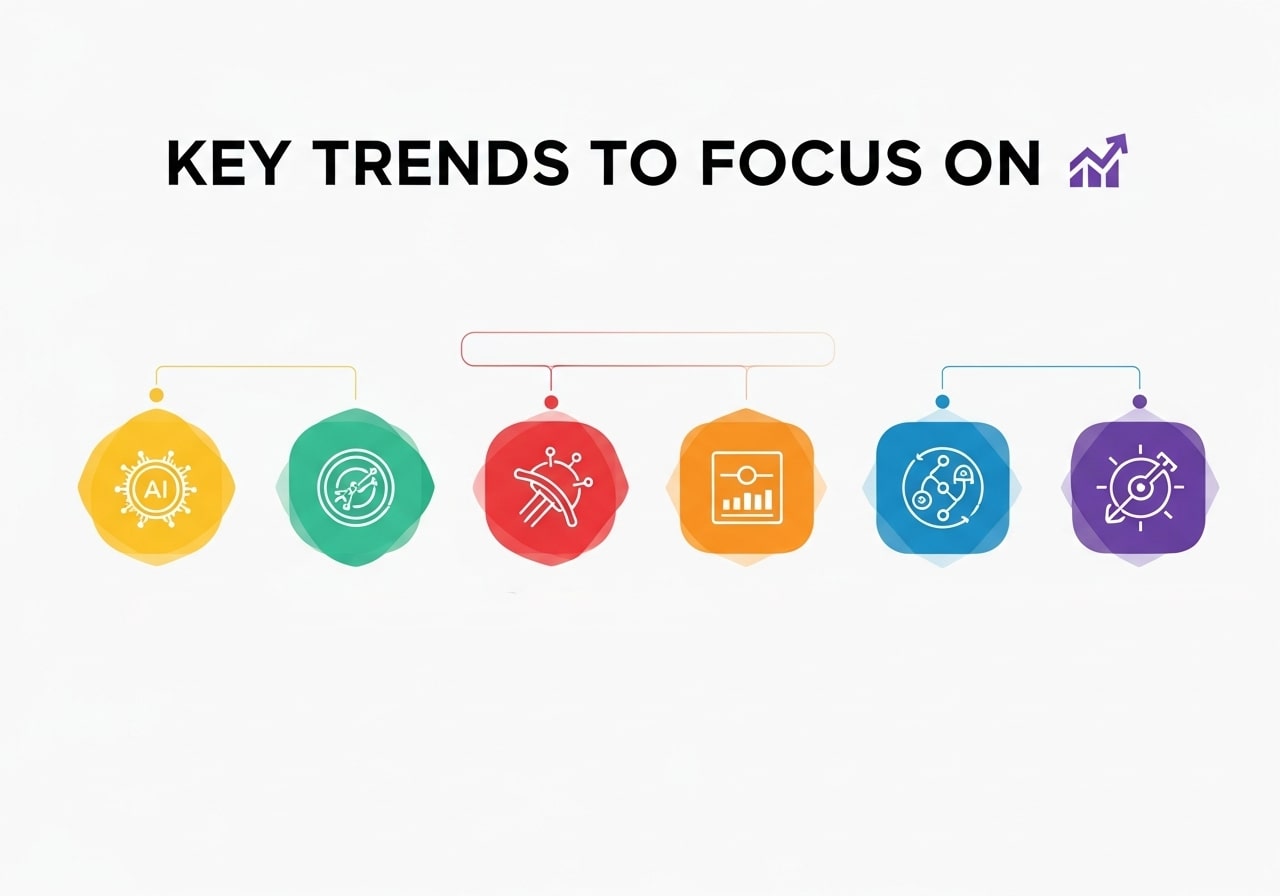 KEY TRENDS TO FOCUS ON

AI